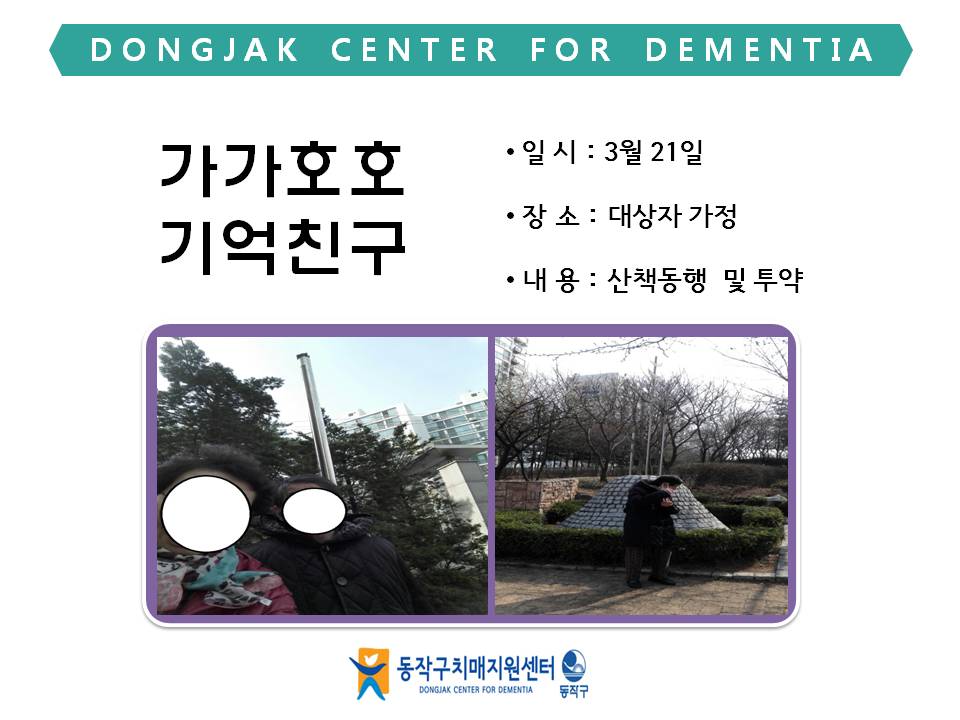 DONGJAK CENTER FOR DEMENTIA

가가호호
기억친구

• 일 시 : 3월 21일

• 장 소 : 대상자 가정

• 내 용 : 산책동행 및 투약

동작구치매지원센터
DONGJAK CENTER FOR DEMENTIA
동작구